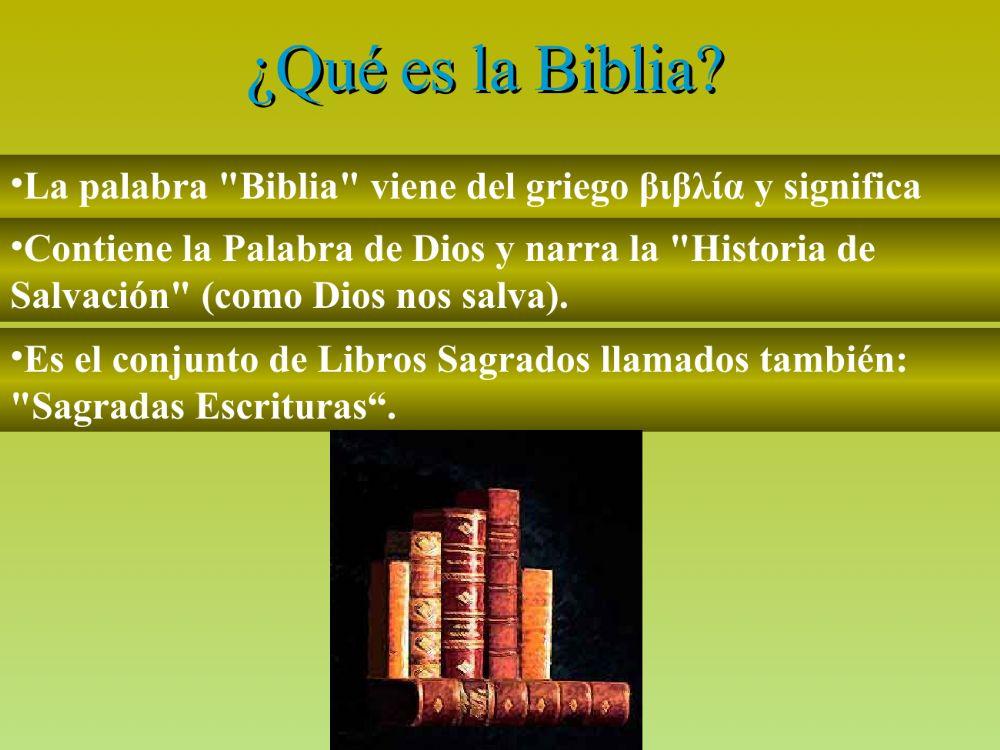 ¿Qué es la Biblia?

•La palabra "Biblia" viene del griego βιβλία y significa

•Contiene la Palabra de Dios y narra la "Historia de Salvación" (como Dios nos salva).

•Es el conjunto de Libros Sagrados llamados también: "Sagradas Escrituras“.